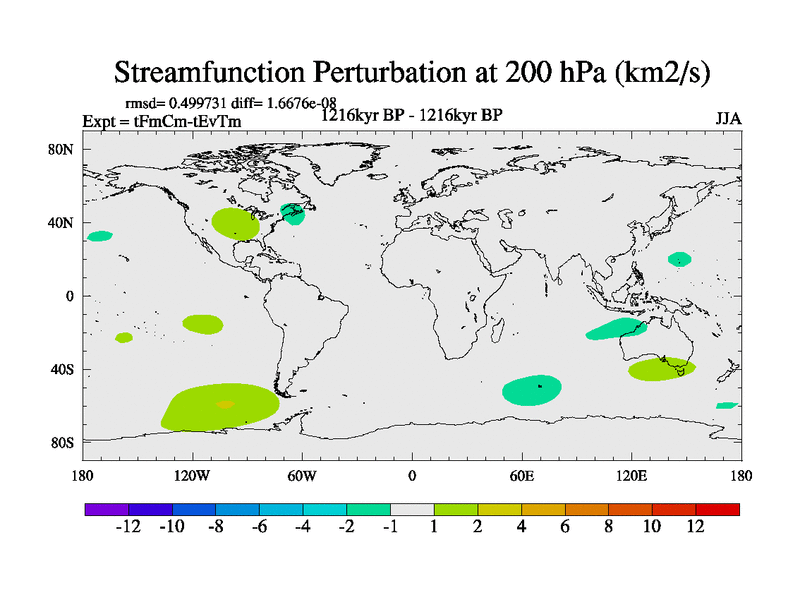 Streamfunction Perturbation at 200 hPa (km2/s)

rmsd= 0.499731 diff= 1.6676e-08
Expt = tFmCm-tEvTm
1216kyr BP - 1216kyr BP
JJA

80N
40N
0
40S
80S

180
120W
60W
0
60E
120E
180

-12 -10 -8 -6 -4 -2 -1 1 2 4 6 8 10 12